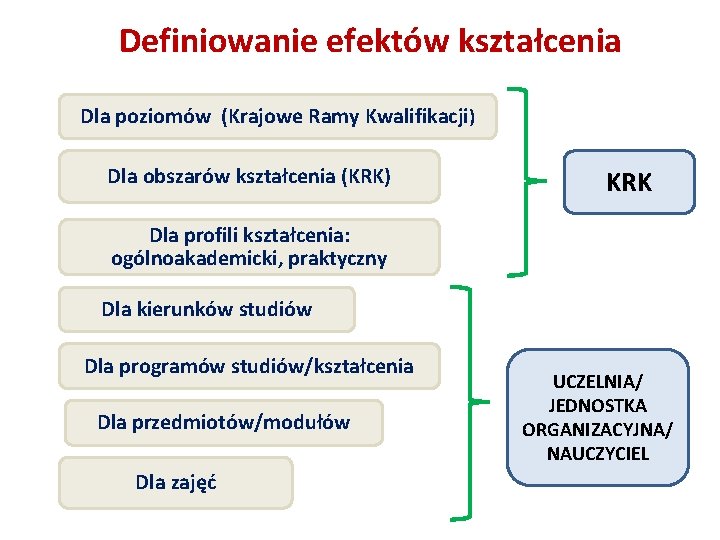 Definiowanie efektów kształcenia

Dla poziomów (Krajowe Ramy Kwalifikacji)

Dla obszarów kształcenia (KRK)

Dla profili kształcenia: ogólnoakademicki, praktyczny

KRK

Dla kierunków studiów

Dla programów studiów/kształcenia

Dla przedmiotów/modułów

Dla zajęć

UCZELNIA/ JEDNOSTKA ORGANIZACYJNA/ NAUCZYCIEL